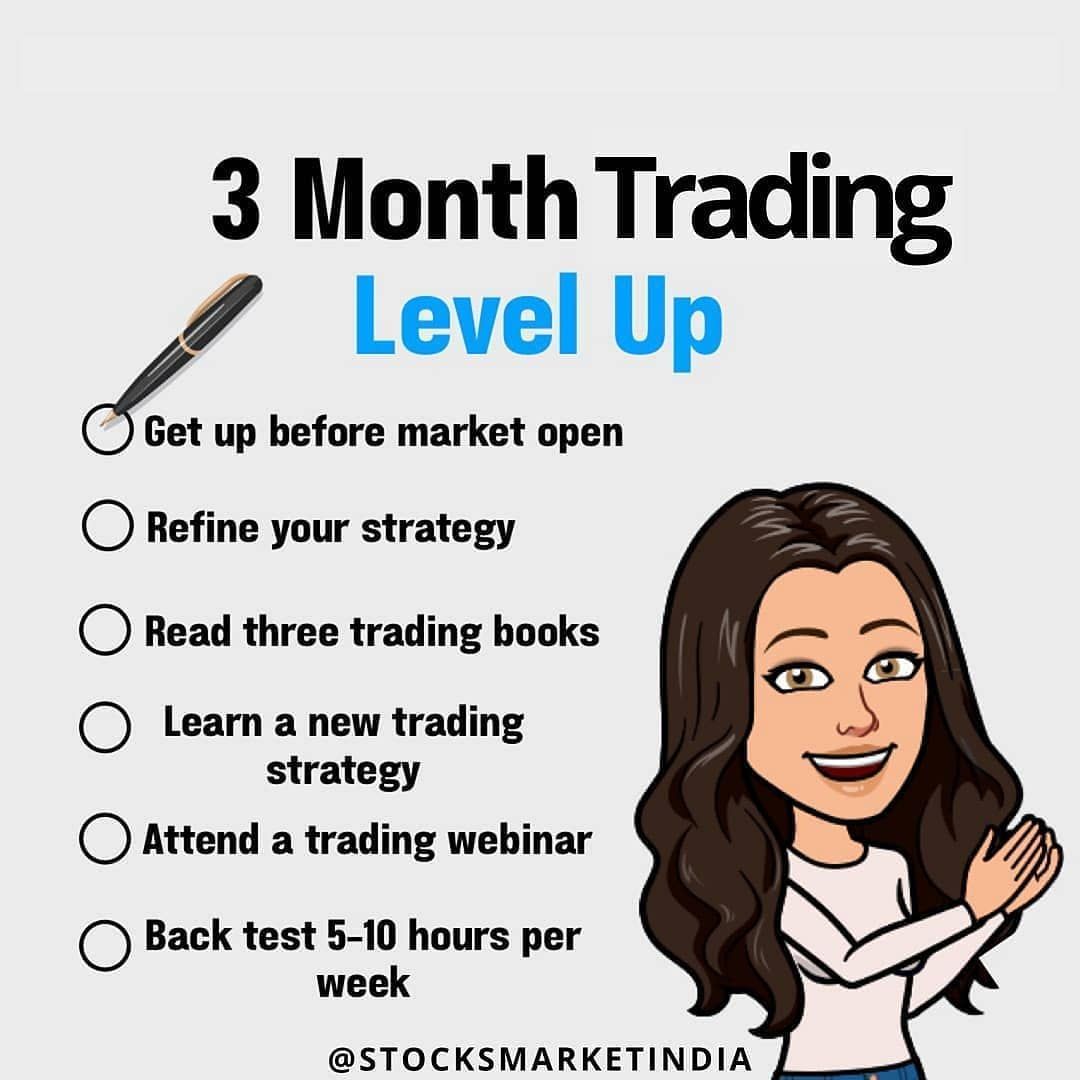 3 Month Trading

Level Up

Get up before market open

Refine your strategy

Read three trading books

Learn a new trading strategy

Attend a trading webinar

Back test 5-10 hours per week

@STOCKSMARKETINDIA